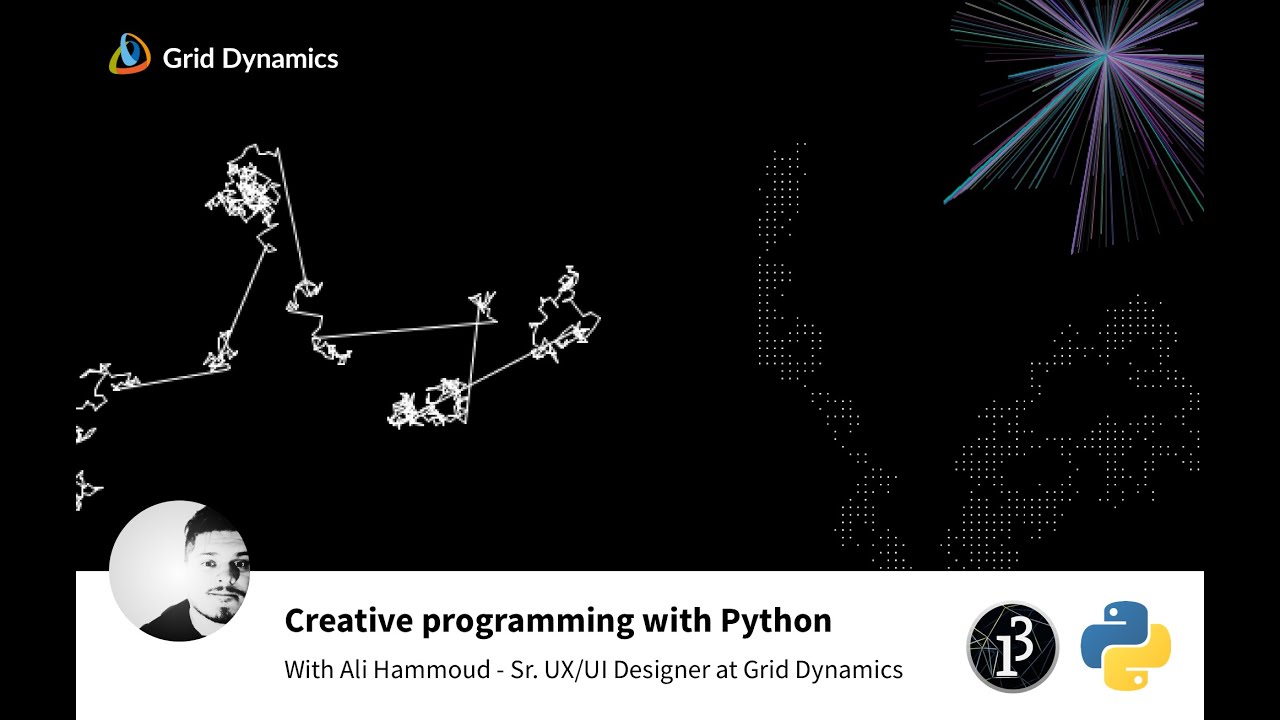 Grid Dynamics

Creative programming with Python

With Ali Hammoud - Sr. UX/UI Designer at Grid Dynamics

P3